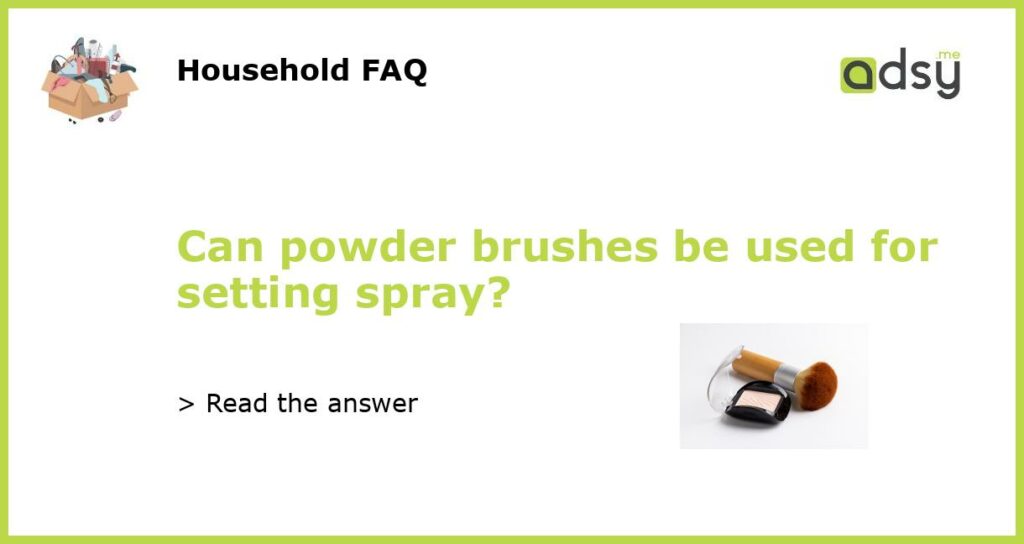 Household FAQ

adsy.me

Can powder brushes be used for setting spray?

> Read the answer